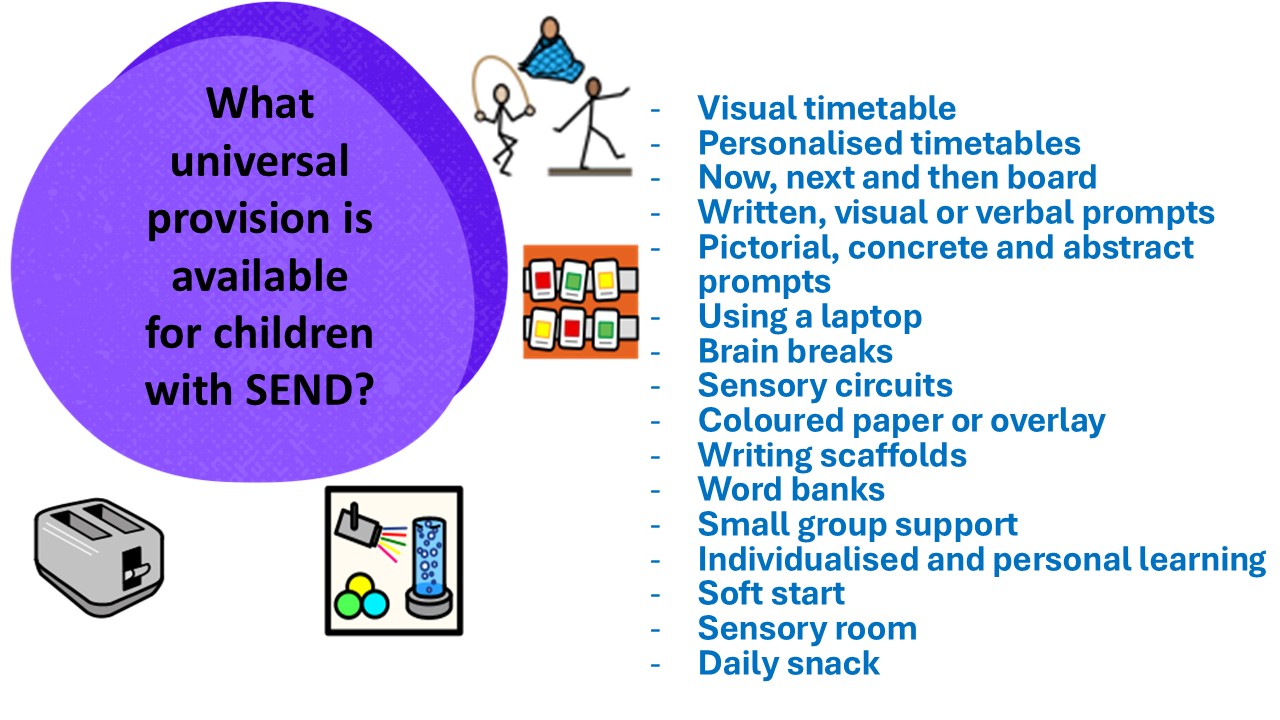 What universal provision is available for children with SEND?

- Visual timetable
- Personalised timetables
- Now, next and then board
- Written, visual or verbal prompts
- Pictorial, concrete and abstract prompts
- Using a laptop
- Brain breaks
- Sensory circuits
- Coloured paper or overlay
- Writing scaffolds
- Word banks
- Small group support
- Individualised and personal learning
- Soft start
- Sensory room
- Daily snack